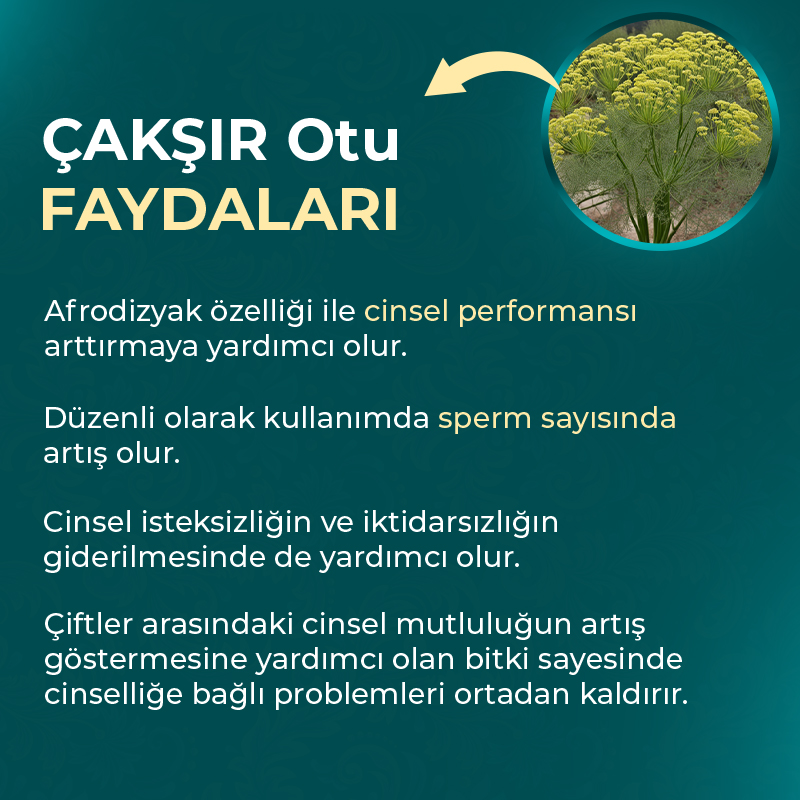 ÇAKŞIR Otu
FAYDALARI

Afrodizyak özelliği ile cinsel performansı arttırmaya yardımcı olur.

Düzenli olarak kullanımda sperm sayısında artış olur.

Cinsel isteksizliğin ve iktidarsızlığın giderilmesinde de yardımcı olur.

Çiftler arasındaki cinsel mutluluğun artış göstermesine yardımcı olan bitki sayesinde cinselliğe bağlı problemleri ortadan kaldırır.